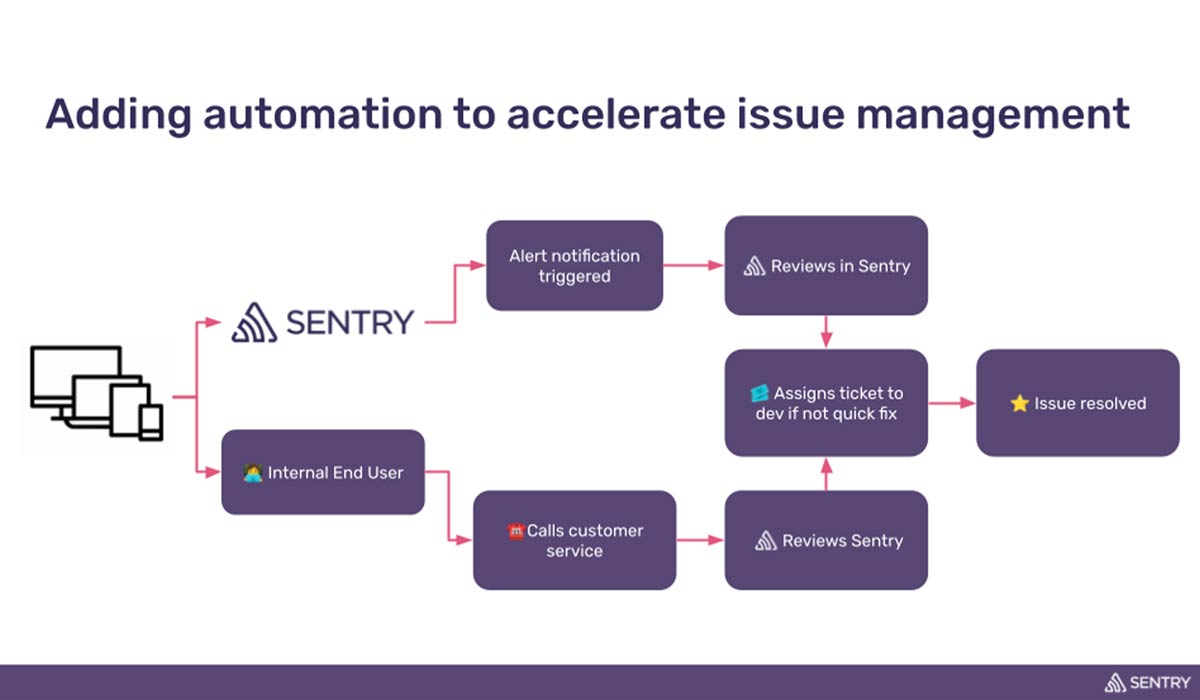 Adding automation to accelerate issue management

SENTRY

Alert notification triggered

Reviews in Sentry

Assigns ticket to dev if not quick fix

Issue resolved

Internal End User

Calls customer service

Reviews Sentry

SENTRY